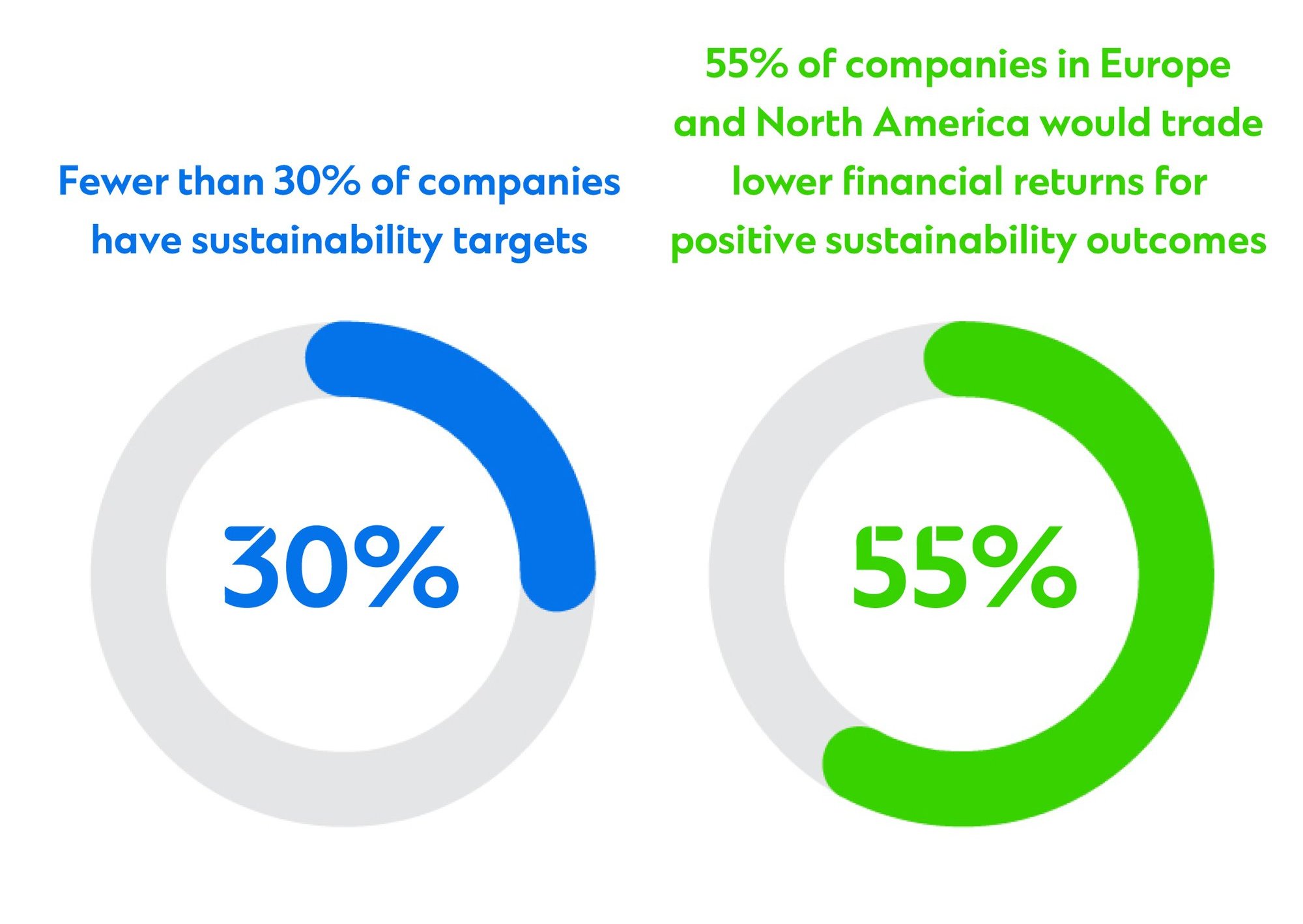 Fewer than 30% of companies have sustainability targets

30%

55% of companies in Europe and North America would trade lower financial returns for positive sustainability outcomes

55%